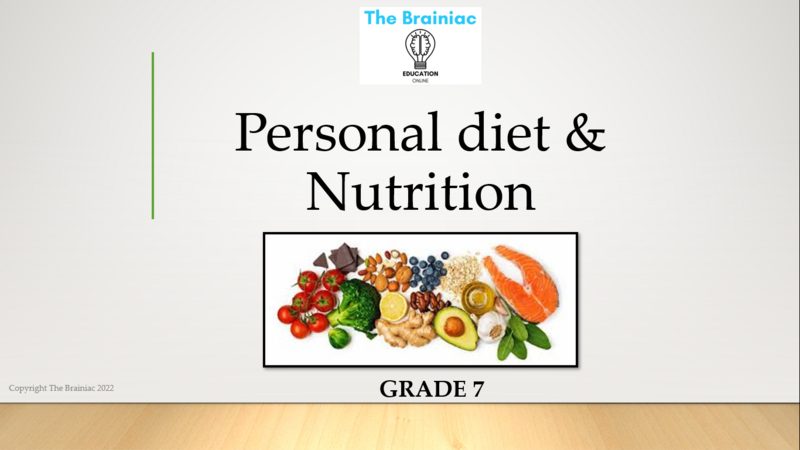 The Brainiac
EDUCATION
ONLINE

Personal diet & Nutrition

Copyright The Brainiac 2022

GRADE 7